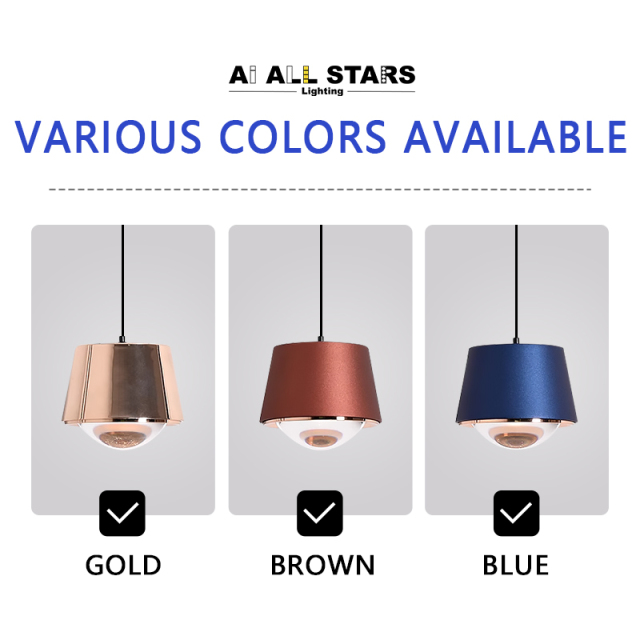 Ai ALL STARS
Lighting

VARIOUS COLORS AVAILABLE

GOLD

BROWN

BLUE